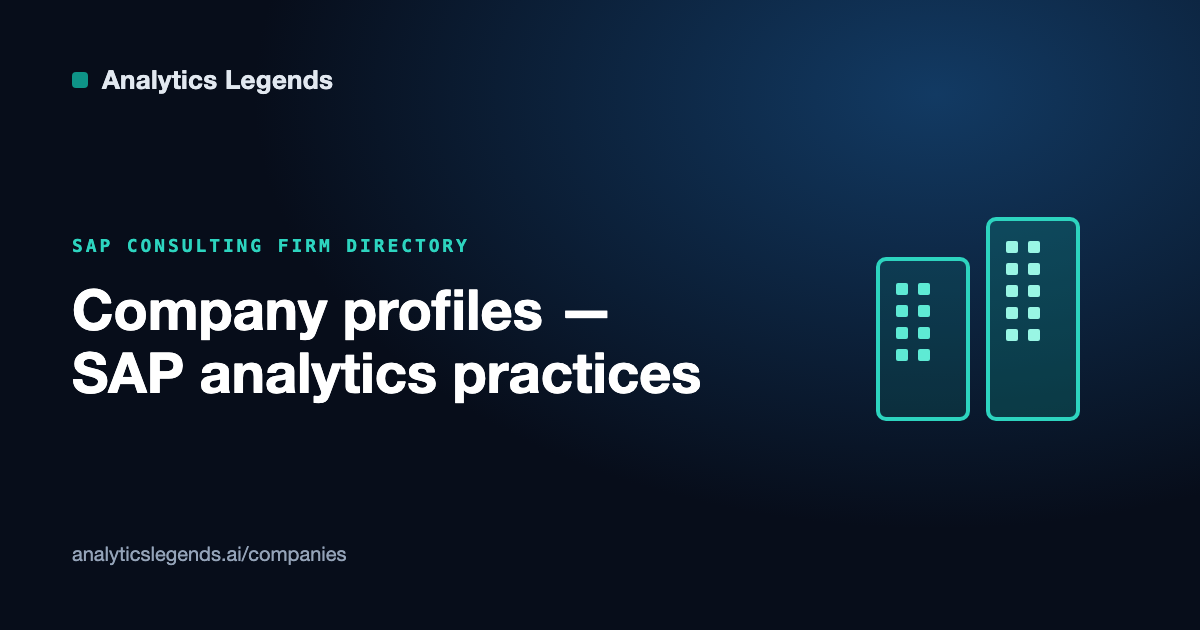 Analytics Legends

SAP CONSULTING FIRM DIRECTORY

Company profiles — SAP analytics practices

analyticslegends.ai/companies